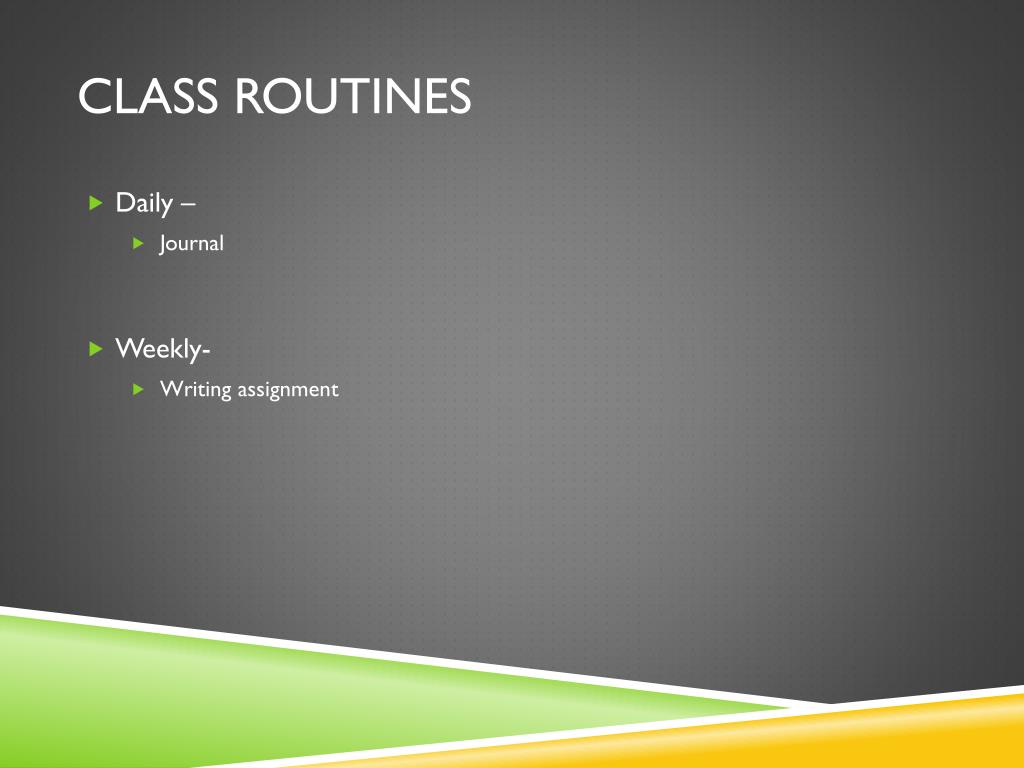 CLASS ROUTINES

Daily –

Journal

Weekly-

Writing assignment